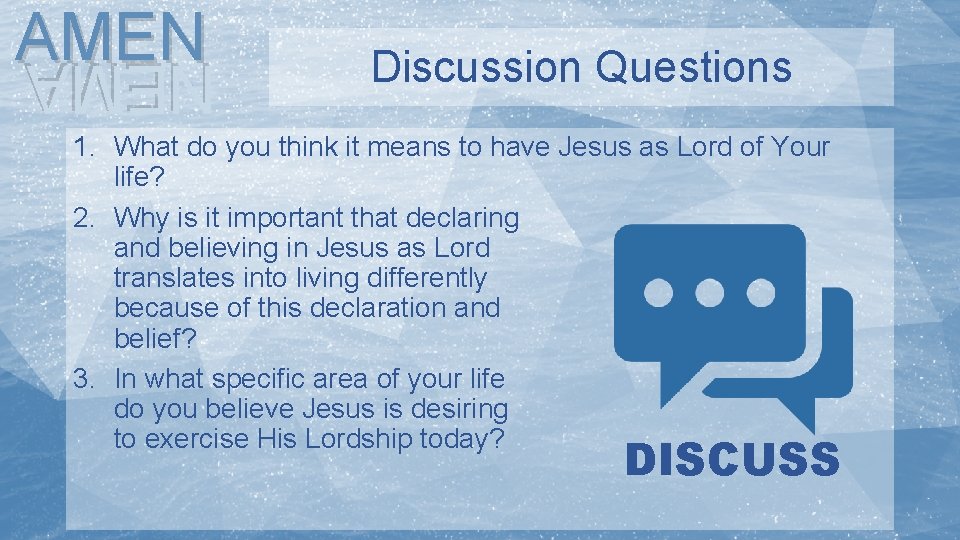 AMEN
AMEN

Discussion Questions

1. What do you think it means to have Jesus as Lord of Your life?
2. Why is it important that declaring and believing in Jesus as Lord translates into living differently because of this declaration and belief?
3. In what specific area of your life do you believe Jesus is desiring to exercise His Lordship today?

DISCUSS